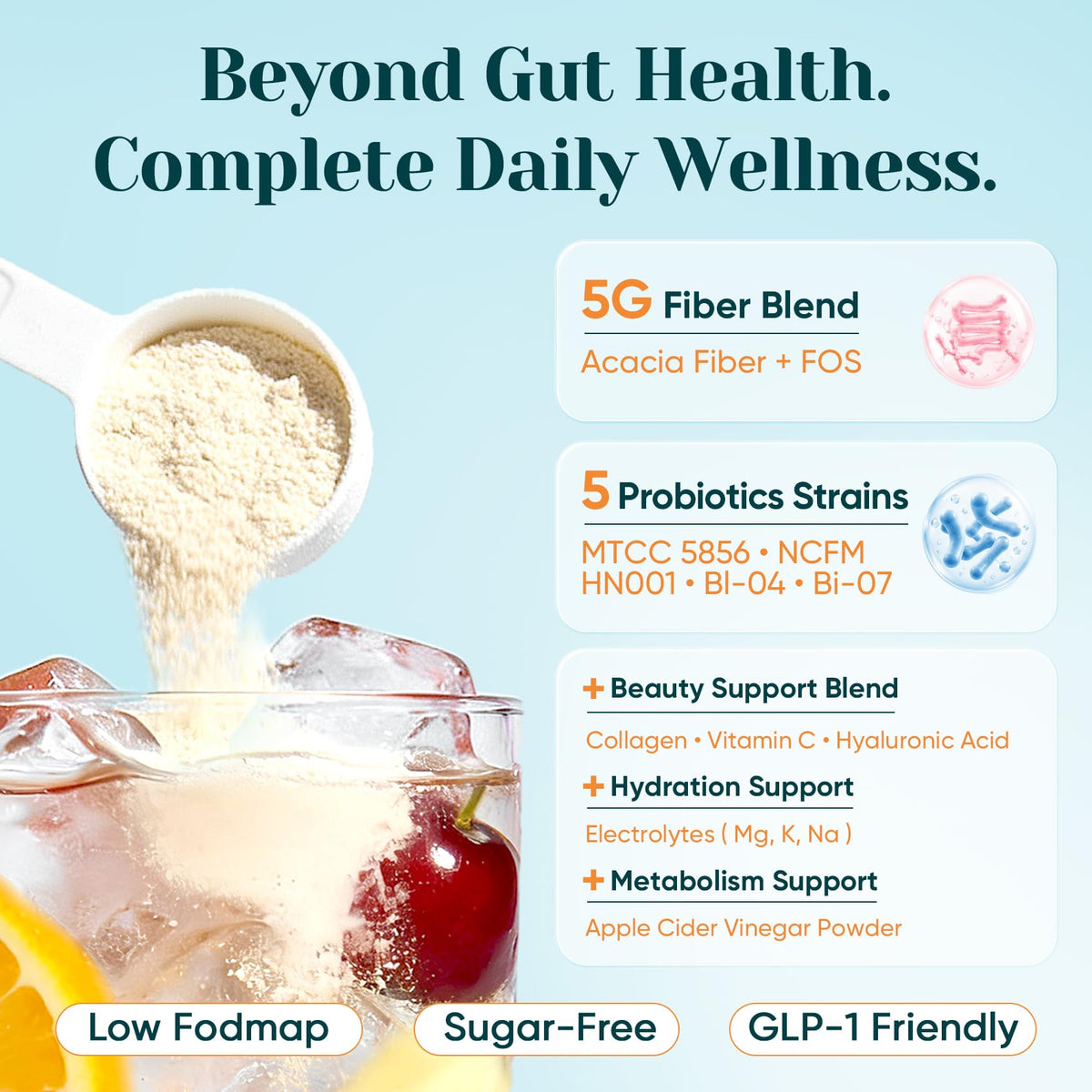 Beyond Gut Health.
Complete Daily Wellness.

5G Fiber Blend
Acacia Fiber + FOS

5 Probiotics Strains
MTCC 5856 • NCFM
HN001 • Bl-04 • Bi-07

+ Beauty Support Blend
Collagen • Vitamin C • Hyaluronic Acid

+ Hydration Support
Electrolytes ( Mg, K, Na )

+ Metabolism Support
Apple Cider Vinegar Powder

Low Fodmap
Sugar-Free
GLP-1 Friendly